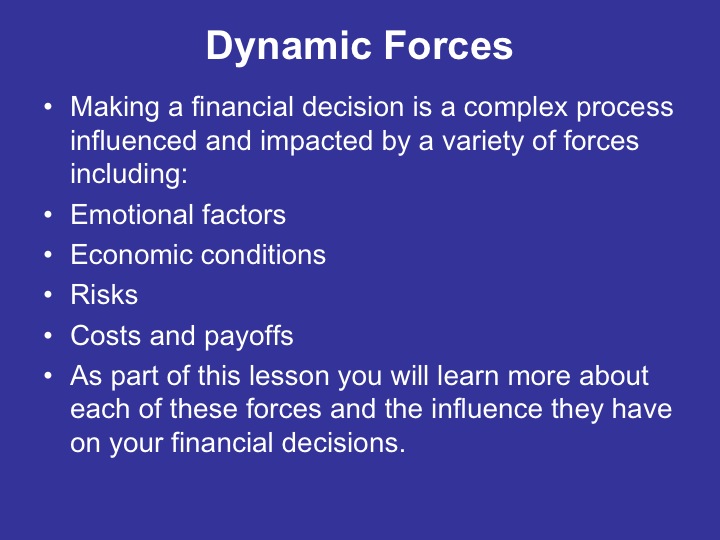 Dynamic Forces

• Making a financial decision is a complex process influenced and impacted by a variety of forces including:
• Emotional factors
• Economic conditions
• Risks
• Costs and payoffs
• As part of this lesson you will learn more about each of these forces and the influence they have on your financial decisions.